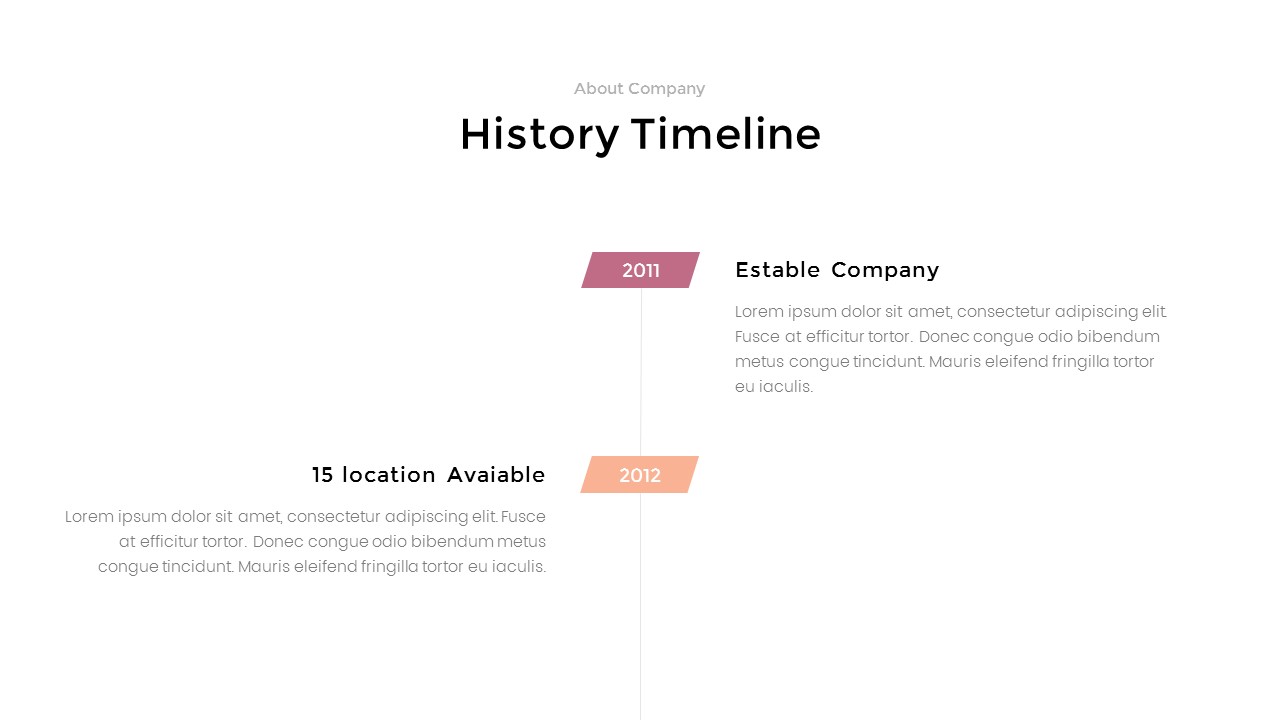 About Company

History Timeline

2011

Estable Company

Lorem ipsum dolor sit amet, consectetur adipiscing elit. Fusce at efficitur tortor. Donec congue odio bibendum metus congue tincidunt. Mauris eleifend fringilla tortor eu iaculis.

15 location Avaiable

2012

Lorem ipsum dolor sit amet, consectetur adipiscing elit. Fusce at efficitur tortor. Donec congue odio bibendum metus congue tincidunt. Mauris eleifend fringilla tortor eu iaculis.